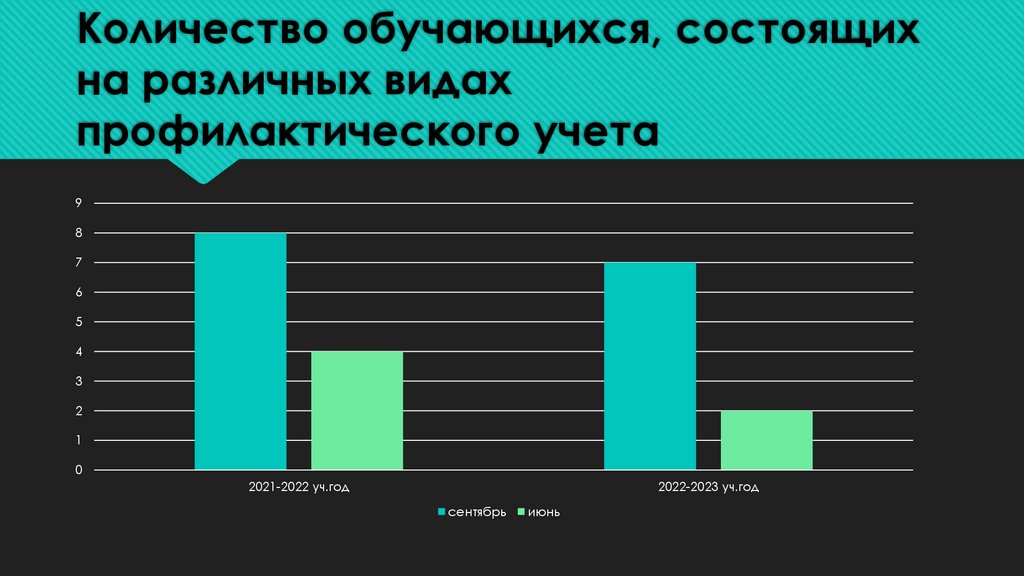 Количество обучающихся, состоящих на различных видах профилактического учета

9
8
7
6
5
4
3
2
1
0

2021-2022 уч.год

2022-2023 уч.год

сентябрь   июнь